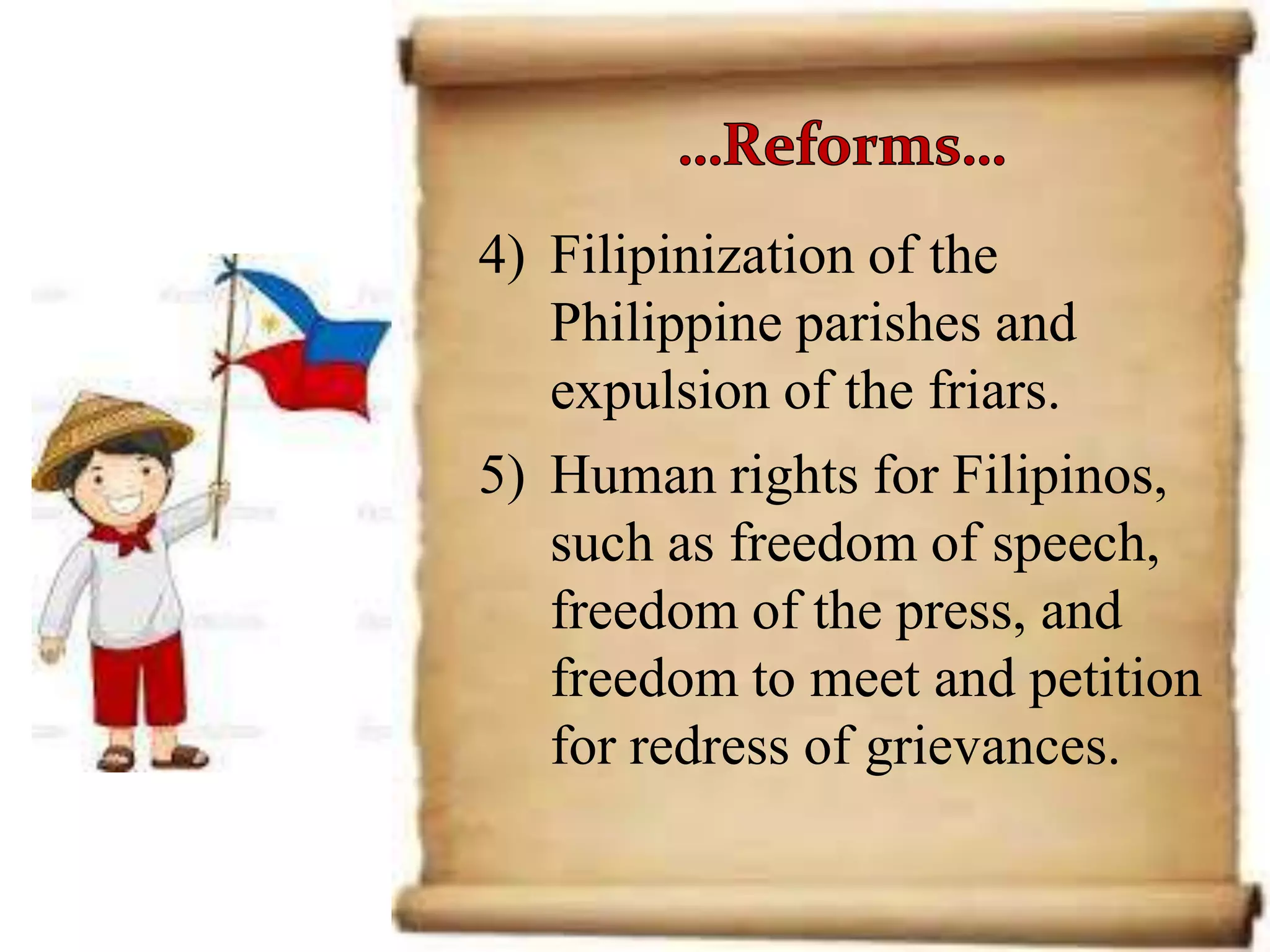 ...Reforms...

4) Filipinization of the Philippine parishes and expulsion of the friars.

5) Human rights for Filipinos, such as freedom of speech, freedom of the press, and freedom to meet and petition for redress of grievances.